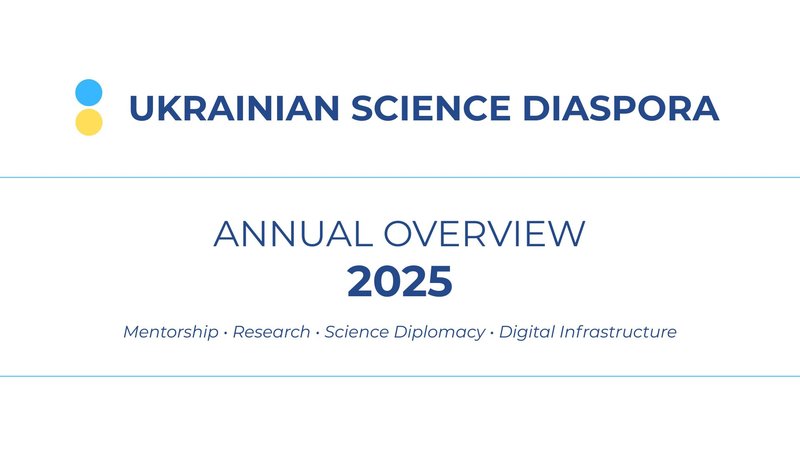 UKRAINIAN SCIENCE DIASPORA

ANNUAL OVERVIEW
2025

Mentorship · Research · Science Diplomacy · Digital Infrastructure